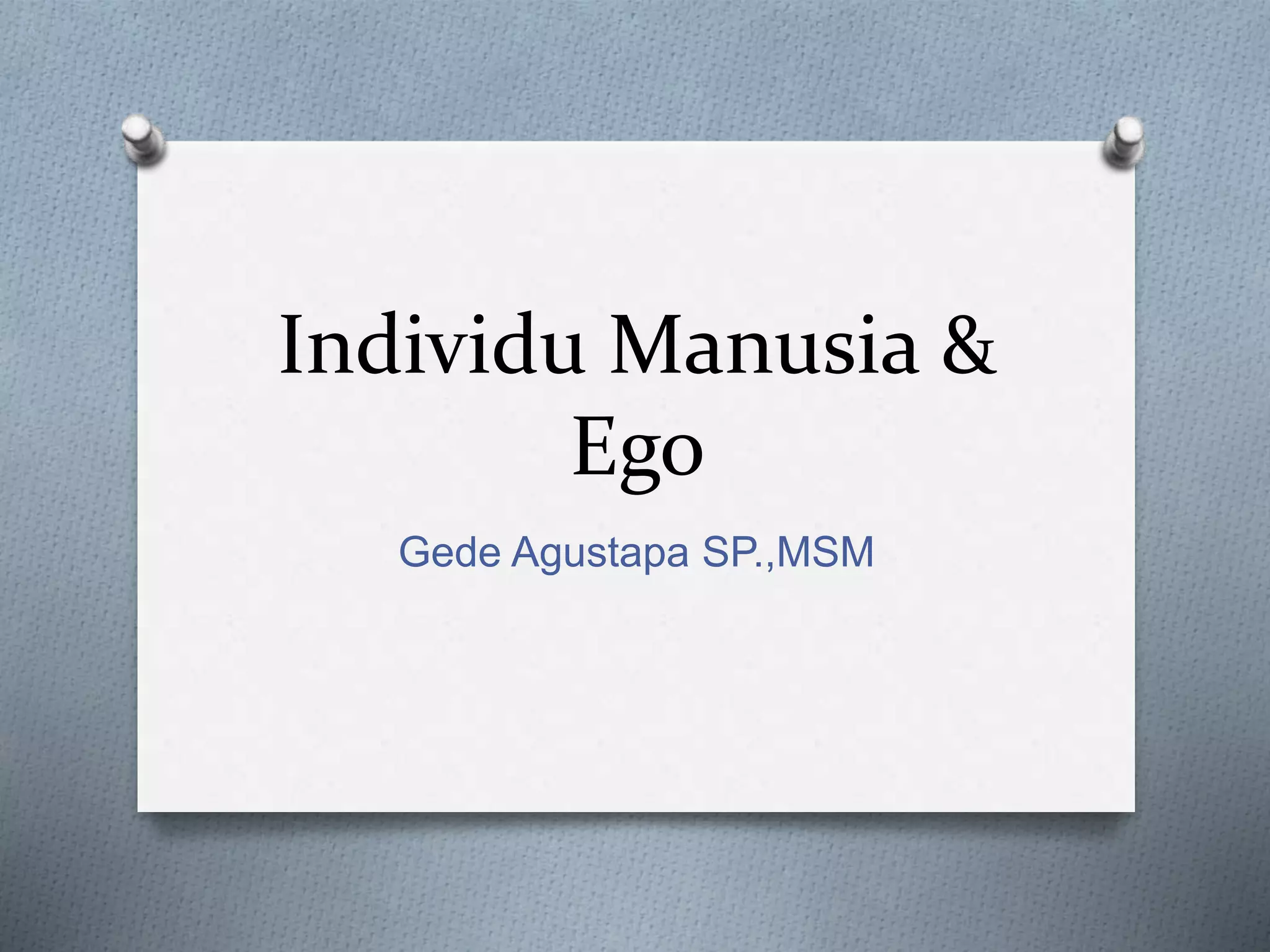 Individu Manusia & Ego

Gede Agustapa SP.,MSM